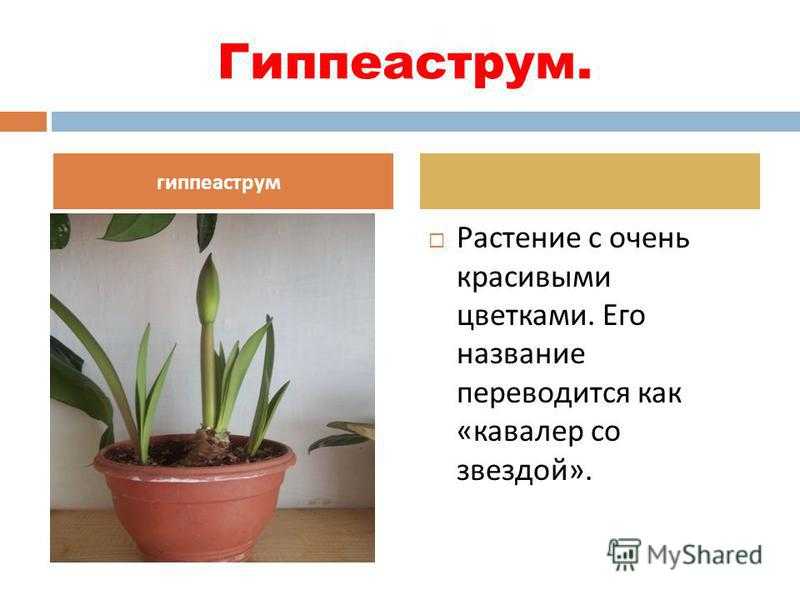 Гиппеаструм.

гиппеаструм

Растение с очень красивыми цветками. Его название переводится как «кавалер со звездой».

MyShared